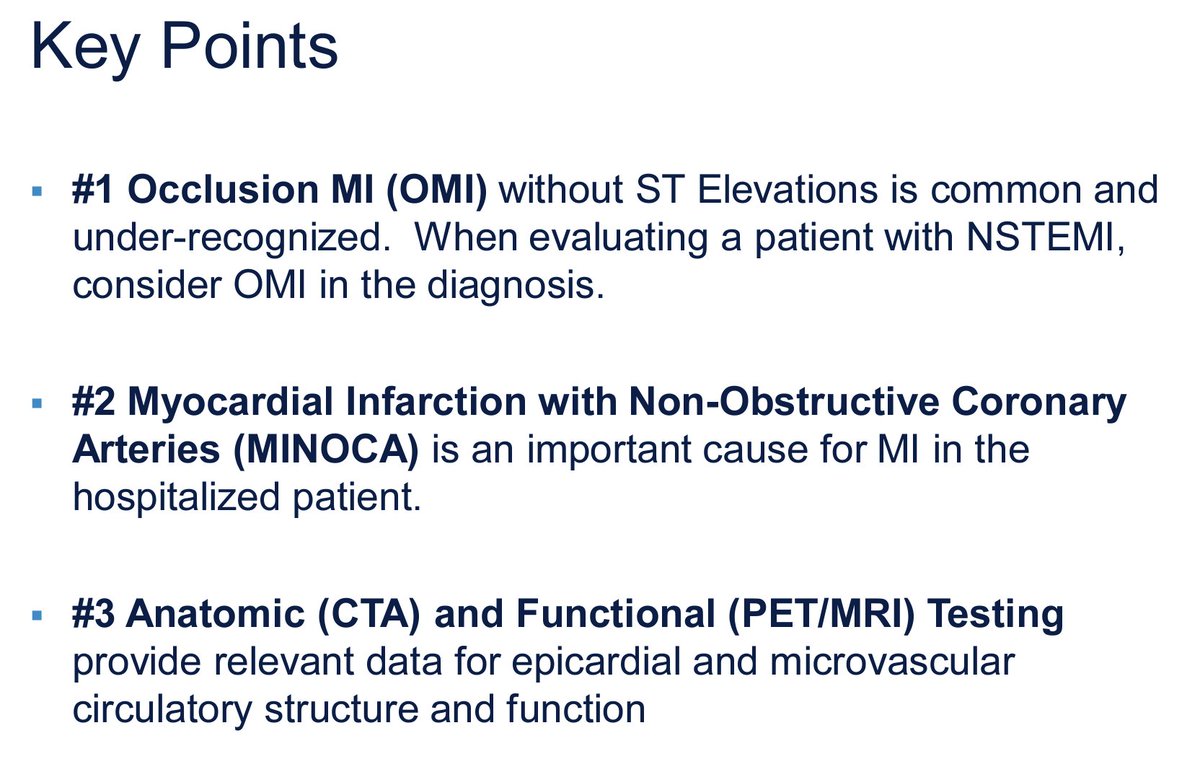 Key Points

▪ #1 Occlusion MI (OMI) without ST Elevations is common and under-recognized.  When evaluating a patient with NSTEMI, consider OMI in the diagnosis.

▪ #2 Myocardial Infarction with Non-Obstructive Coronary Arteries (MINOCA) is an important cause for MI in the hospitalized patient.

▪ #3 Anatomic (CTA) and Functional (PET/MRI) Testing provide relevant data for epicardial and microvascular circulatory structure and function